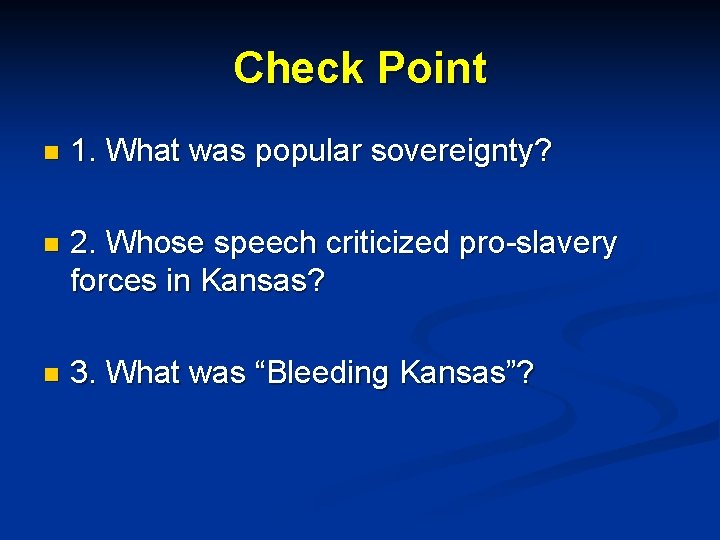 Check Point

1. What was popular sovereignty?

2. Whose speech criticized pro-slavery forces in Kansas?

3. What was “Bleeding Kansas”?